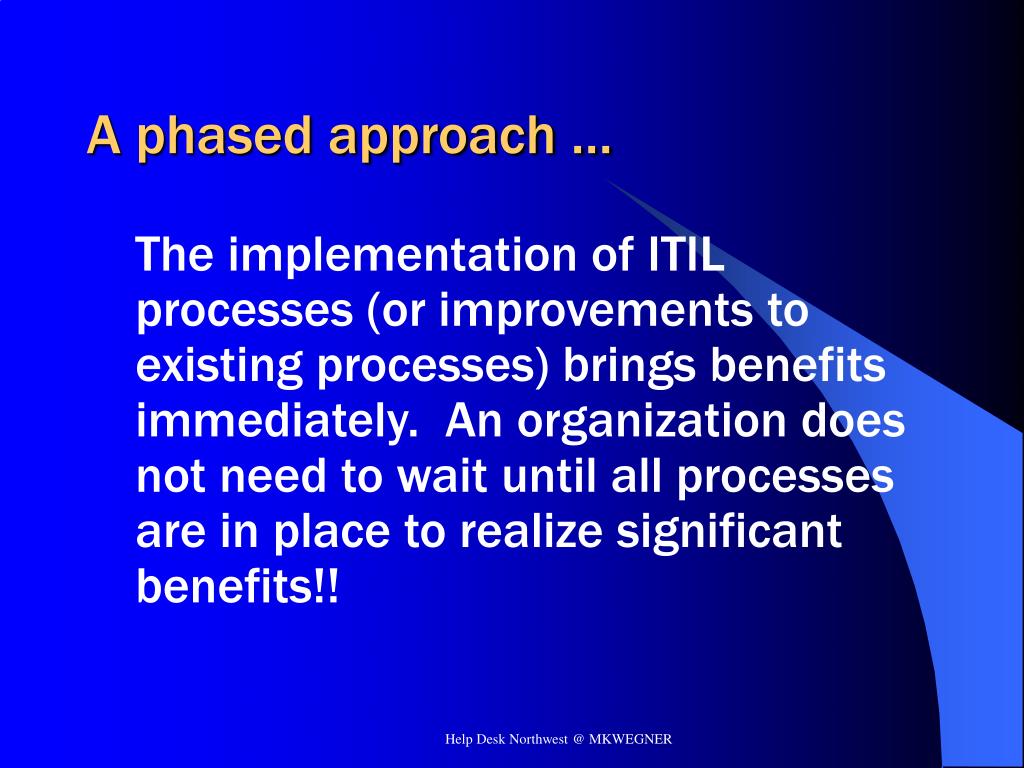 A phased approach …

The implementation of ITIL processes (or improvements to existing processes) brings benefits immediately. An organization does not need to wait until all processes are in place to realize significant benefits!!

Help Desk Northwest @ MKWEGNER